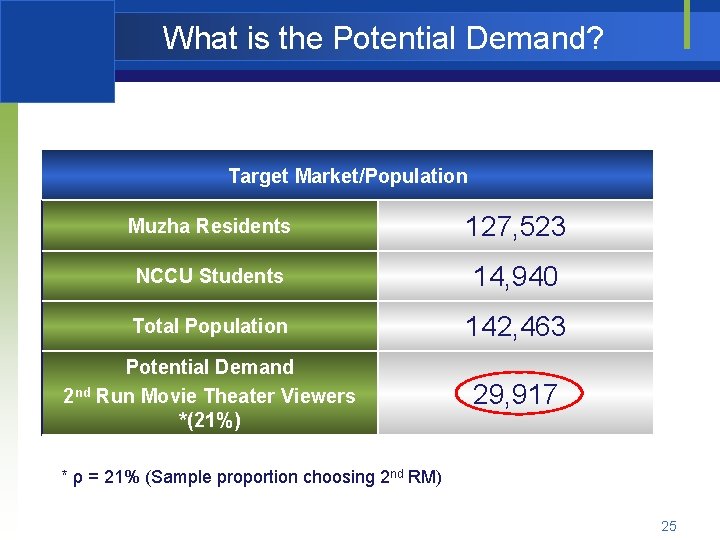 What is the Potential Demand?

| Target Market/Population | |
|---|---|
| Muzha Residents | 127,523 |
| NCCU Students | 14,940 |
| Total Population | 142,463 |
| Potential Demand $2^{nd}$ Run Movie Theater Viewers *(21%) | 29,917 |

* ρ = 21% (Sample proportion choosing $2^{nd}$ RM)

25